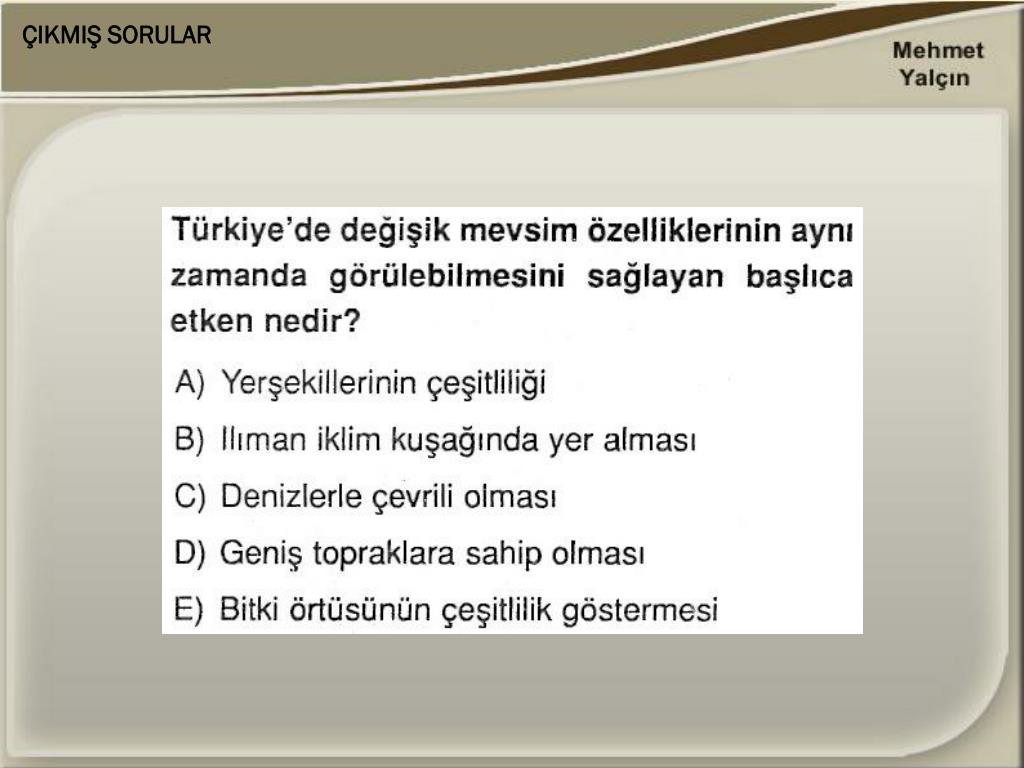 ÇIKMIŞ SORULAR

Mehmet Yalçın

Türkiye'de değişik mevsim özelliklerinin aynı zamanda görülebilmesini sağlayan başlıca etken nedir?

A) Yerşekillerinin çeşitliliği

B) Ilıman iklim kuşağında yer alması

C) Denizlerle çevrili olması

D) Geniş topraklara sahip olması

E) Bitki örtüsünün çeşitlilik göstermesi